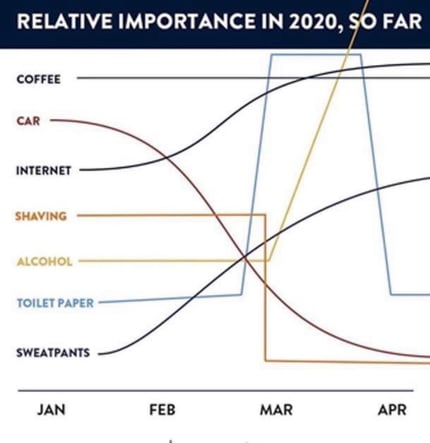 RELATIVE IMPORTANCE IN 2020, SO FAR

COFFEE

CAR

INTERNET

SHAVING

ALCOHOL

TOILET PAPER

SWEATPANTS

JAN

FEB

MAR

APR